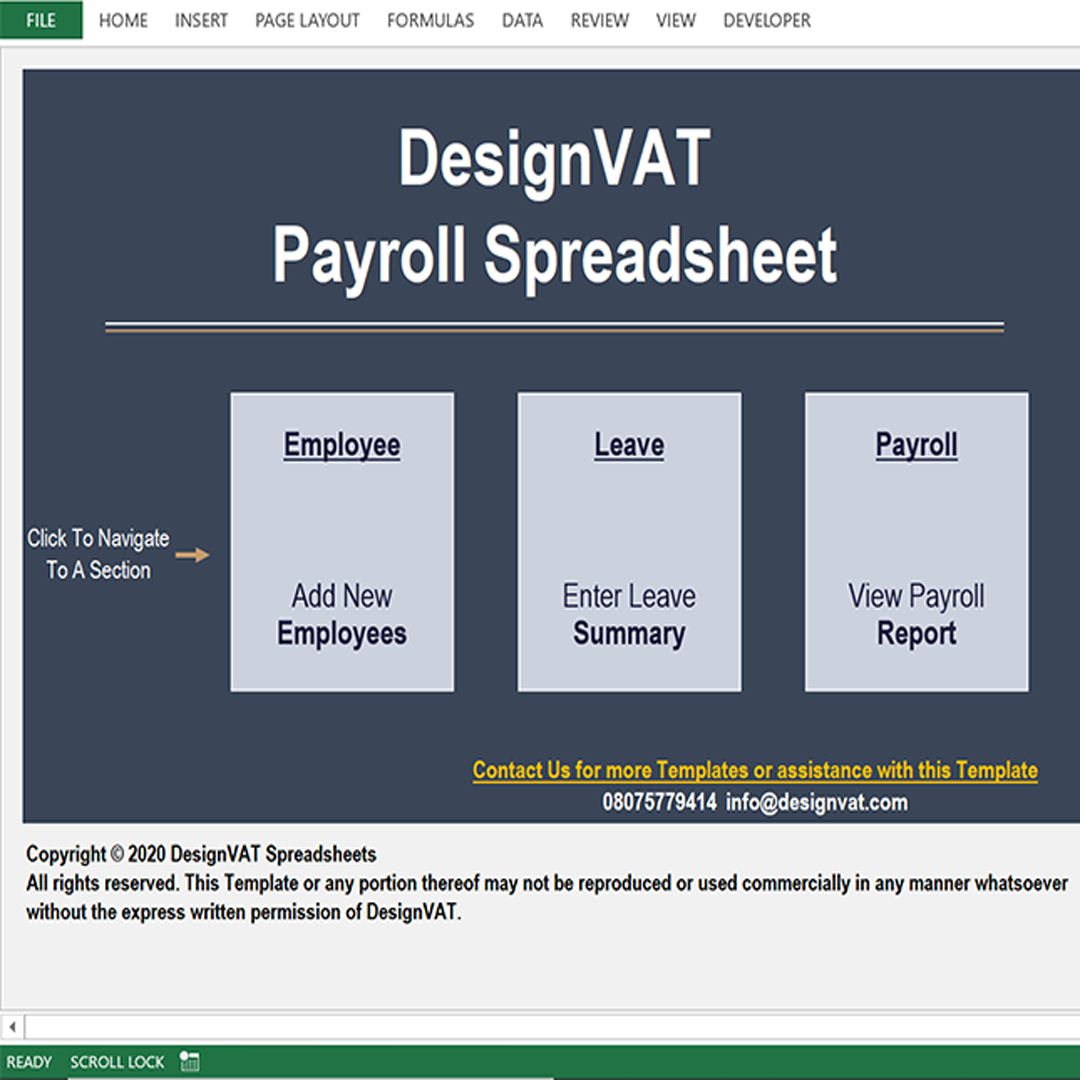 FILE HOME INSERT PAGE LAYOUT FORMULAS DATA REVIEW VIEW DEVELOPER

DesignVAT
Payroll Spreadsheet

Click To Navigate To A Section

Employee

Add New Employees

Leave

Enter Leave Summary

Payroll

View Payroll Report

Contact Us for more Templates or assistance with this Template
08075779414 info@designvat.com

Copyright © 2020 DesignVAT Spreadsheets
All rights reserved. This Template or any portion thereof may not be reproduced or used commercially in any manner whatsoever without the express written permission of DesignVAT.

READY SCROLL LOCK